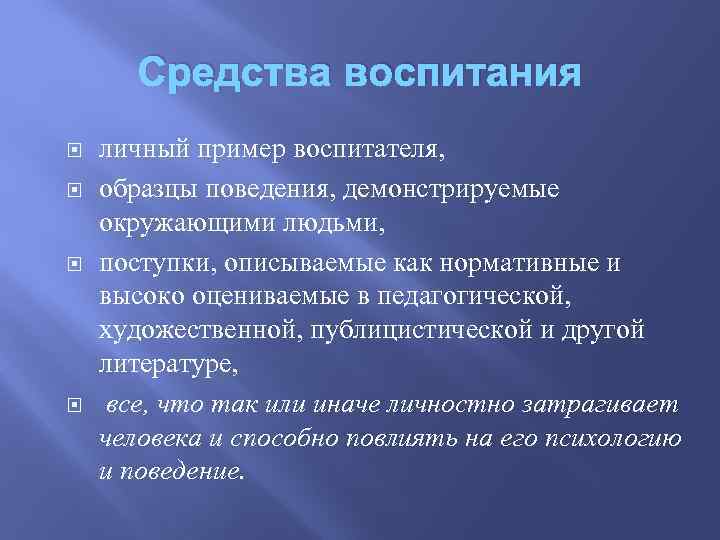 Средства воспитания

личный пример воспитателя,

образцы поведения, демонстрируемые окружающими людьми,

поступки, описываемые как нормативные и высоко оцениваемые в педагогической, художественной, публицистической и другой литературе,

все, что так или иначе личностно затрагивает человека и способно повлиять на его психологию и поведение.